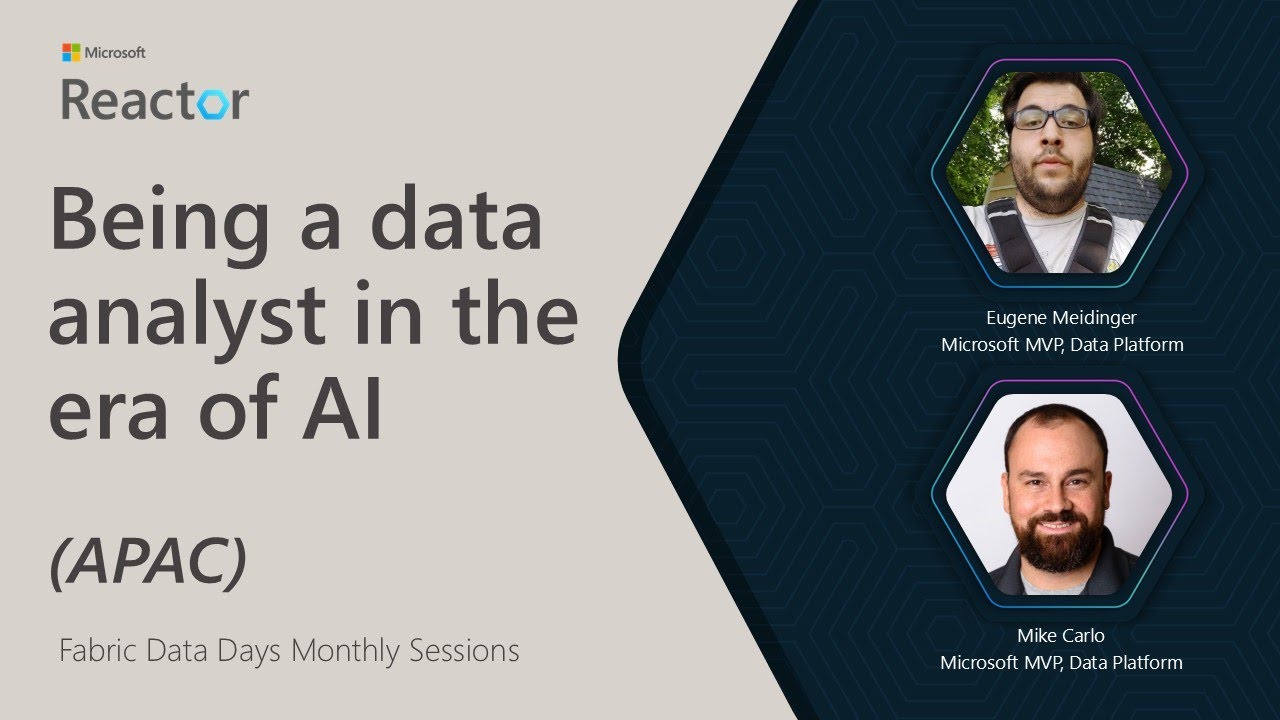 Microsoft
Reactor

Being a data analyst in the era of AI

(APAC)

Fabric Data Days Monthly Sessions

Eugene Meidinger
Microsoft MVP, Data Platform

Mike Carlo
Microsoft MVP, Data Platform